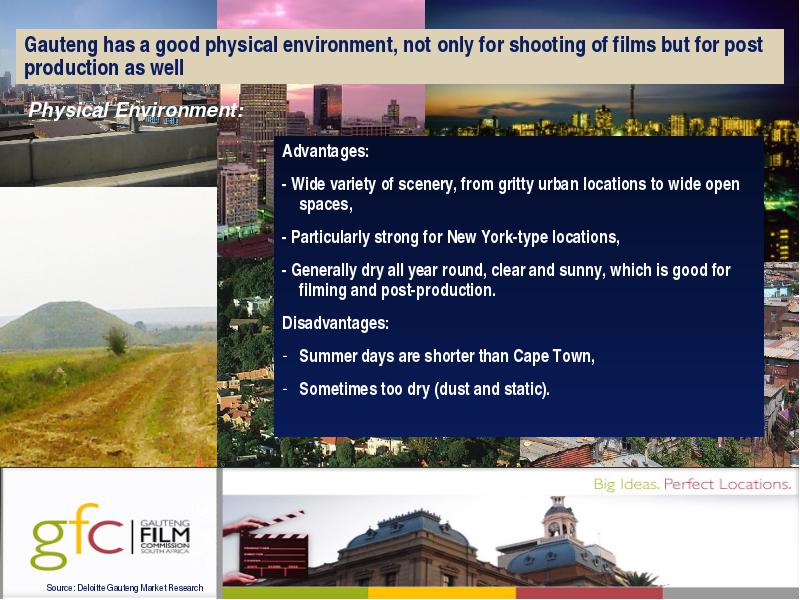 Gauteng has a good physical environment, not only for shooting of films but for post production as well

Physical Environment:

Advantages:

- Wide variety of scenery, from gritty urban locations to wide open spaces,

- Particularly strong for New York-type locations,

- Generally dry all year round, clear and sunny, which is good for filming and post-production.

Disadvantages:

- Summer days are shorter than Cape Town,

- Sometimes too dry (dust and static).

Big Ideas. Perfect Locations.

gfc GAUTENG FILM COMMISSION SOUTH AFRICA

Source: Deloitte Gauteng Market Research